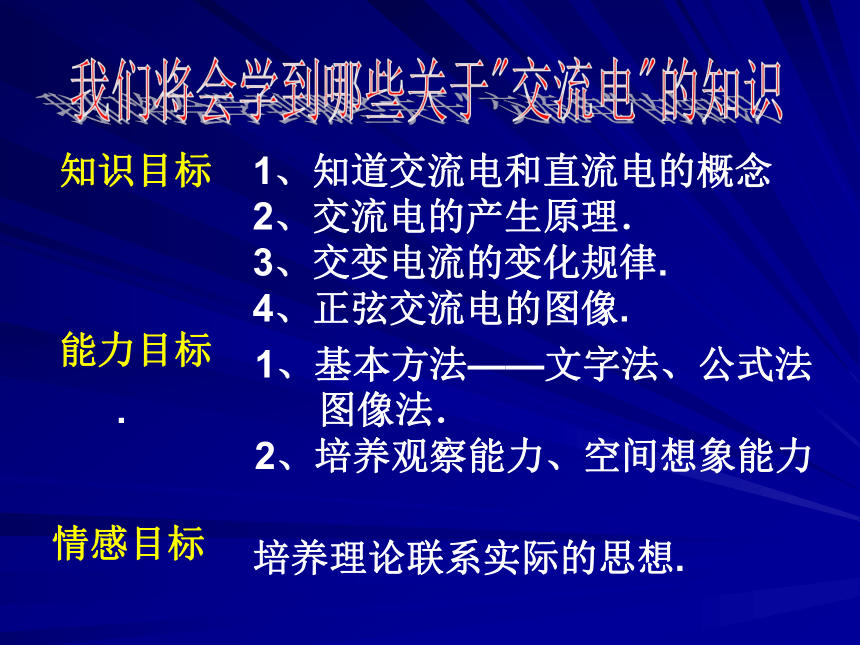 我们将会学到哪些关于"交流电"的知识

知识目标

1、知道交流电和直流电的概念
2、交流电的产生原理.
3、交变电流的变化规律.
4、正弦交流电的图像.

能力目标
.

1、基本方法——文字法、公式法 图像法.
2、培养观察能力、空间想象能力

情感目标

培养理论联系实际的思想.